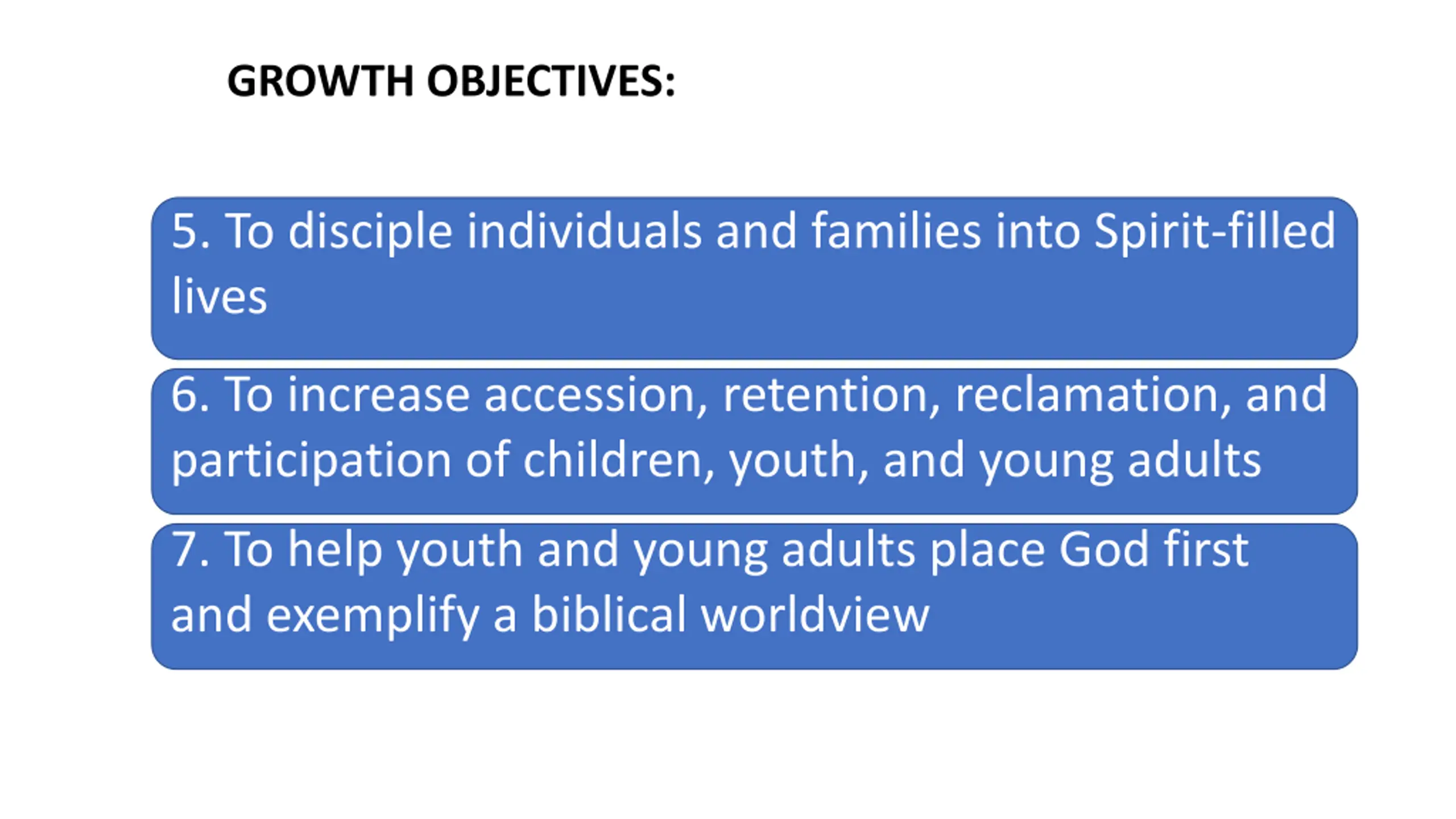 GROWTH OBJECTIVES:

5. To disciple individuals and families into Spirit-filled lives

6. To increase accession, retention, reclamation, and participation of children, youth, and young adults

7. To help youth and young adults place God first and exemplify a biblical worldview